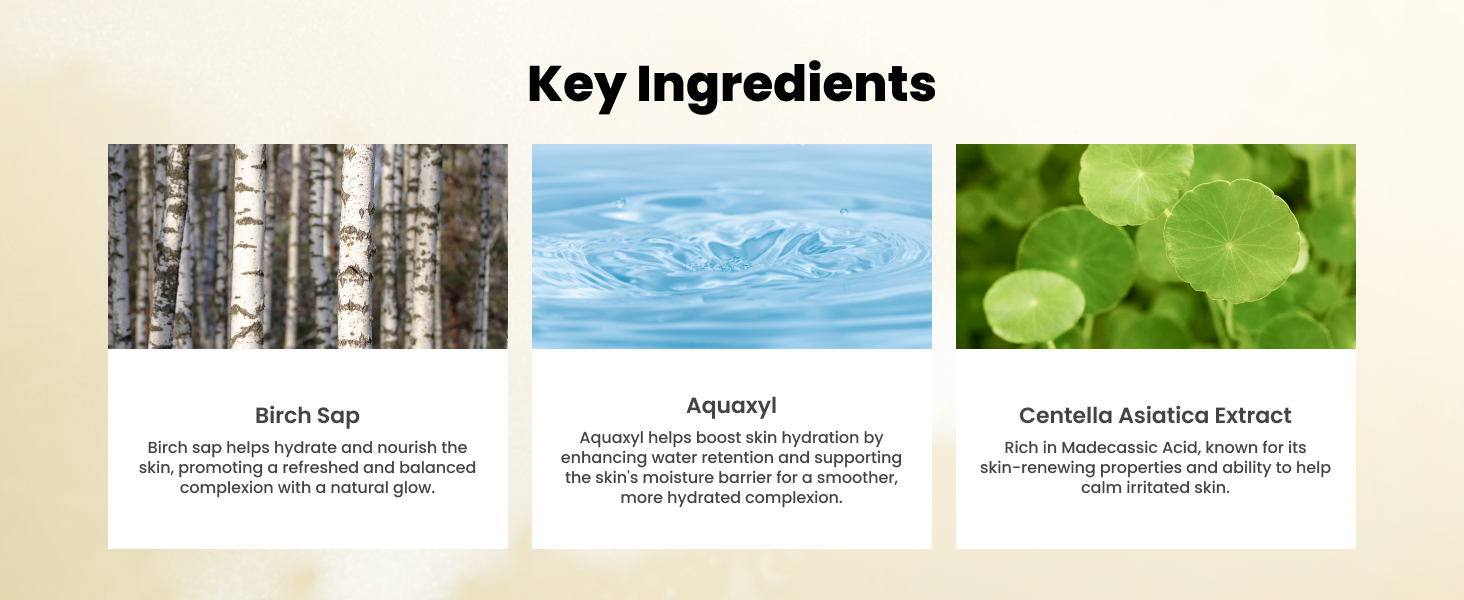 Key Ingredients

Birch Sap

Birch sap helps hydrate and nourish the skin, promoting a refreshed and balanced complexion with a natural glow.

Aquaxyl

Aquaxyl helps boost skin hydration by enhancing water retention and supporting the skin's moisture barrier for a smoother, more hydrated complexion.

Centella Asiatica Extract

Rich in Madecassic Acid, known for its skin-renewing properties and ability to help calm irritated skin.